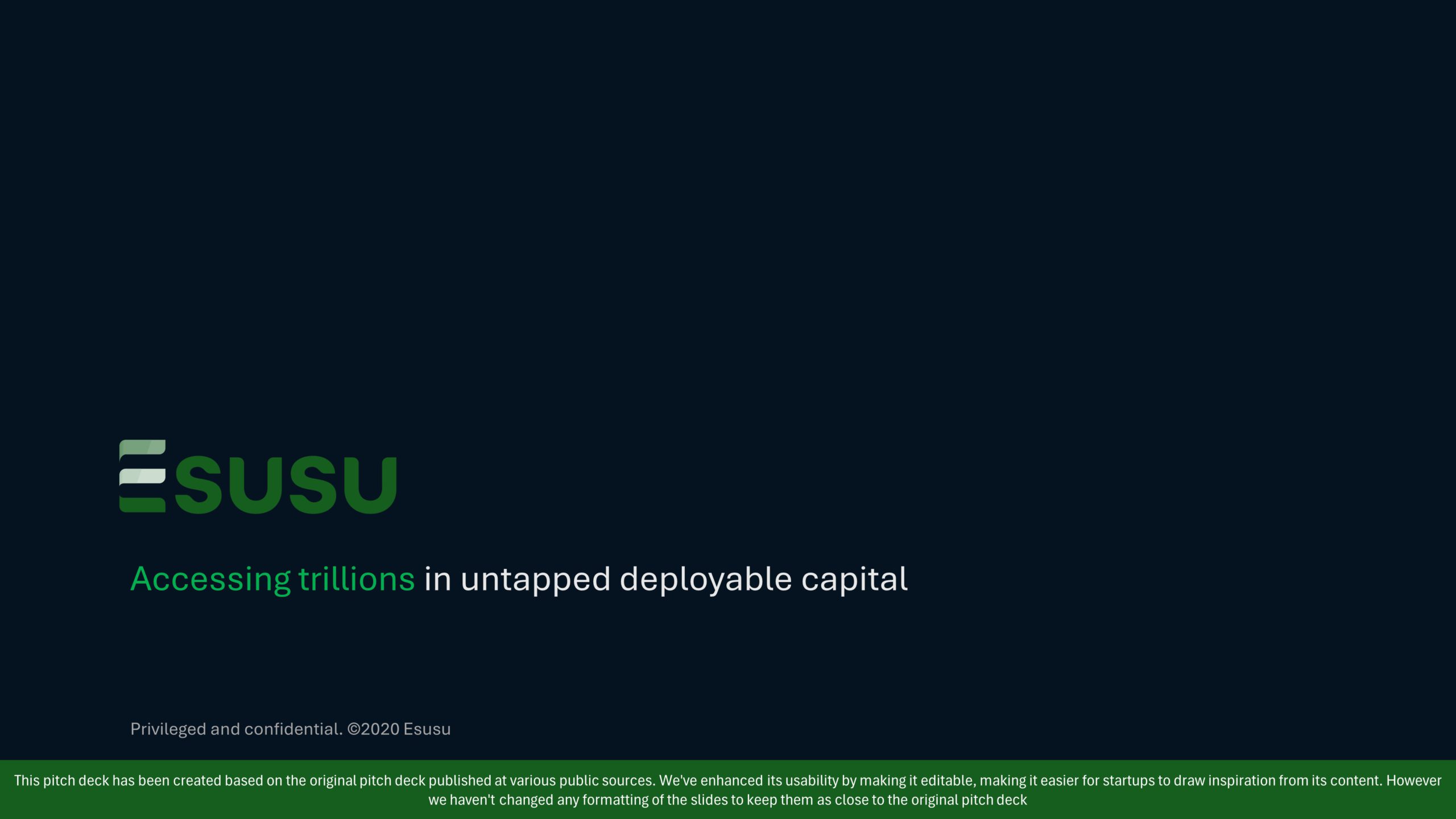 ESUSU

Accessing trillions in untapped deployable capital

Privileged and confidential. ©2020 Esusu

This pitch deck has been created based on the original pitch deck published at various public sources. We've enhanced its usability by making it editable, making it easier for startups to draw inspiration from its content. However we haven't changed any formatting of the slides to keep them as close to the original pitch deck